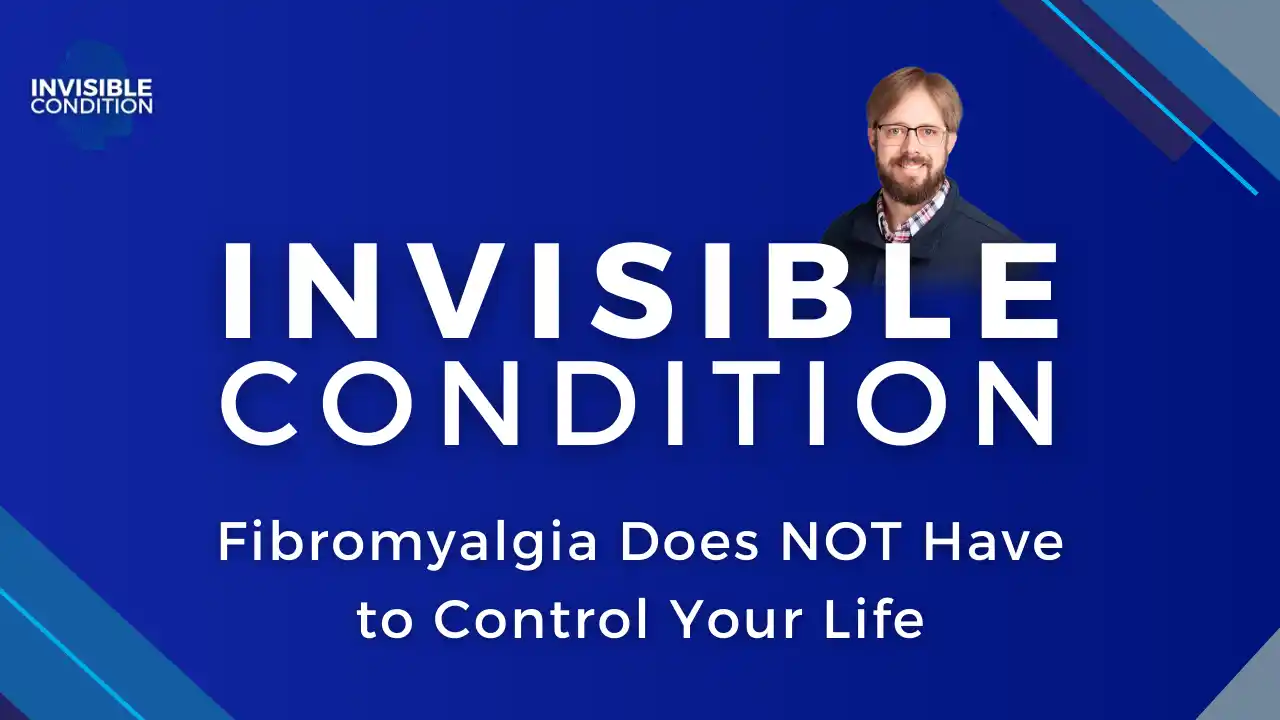 INVISIBLE CONDITION

INVISIBLE CONDITION

Fibromyalgia Does NOT Have to Control Your Life